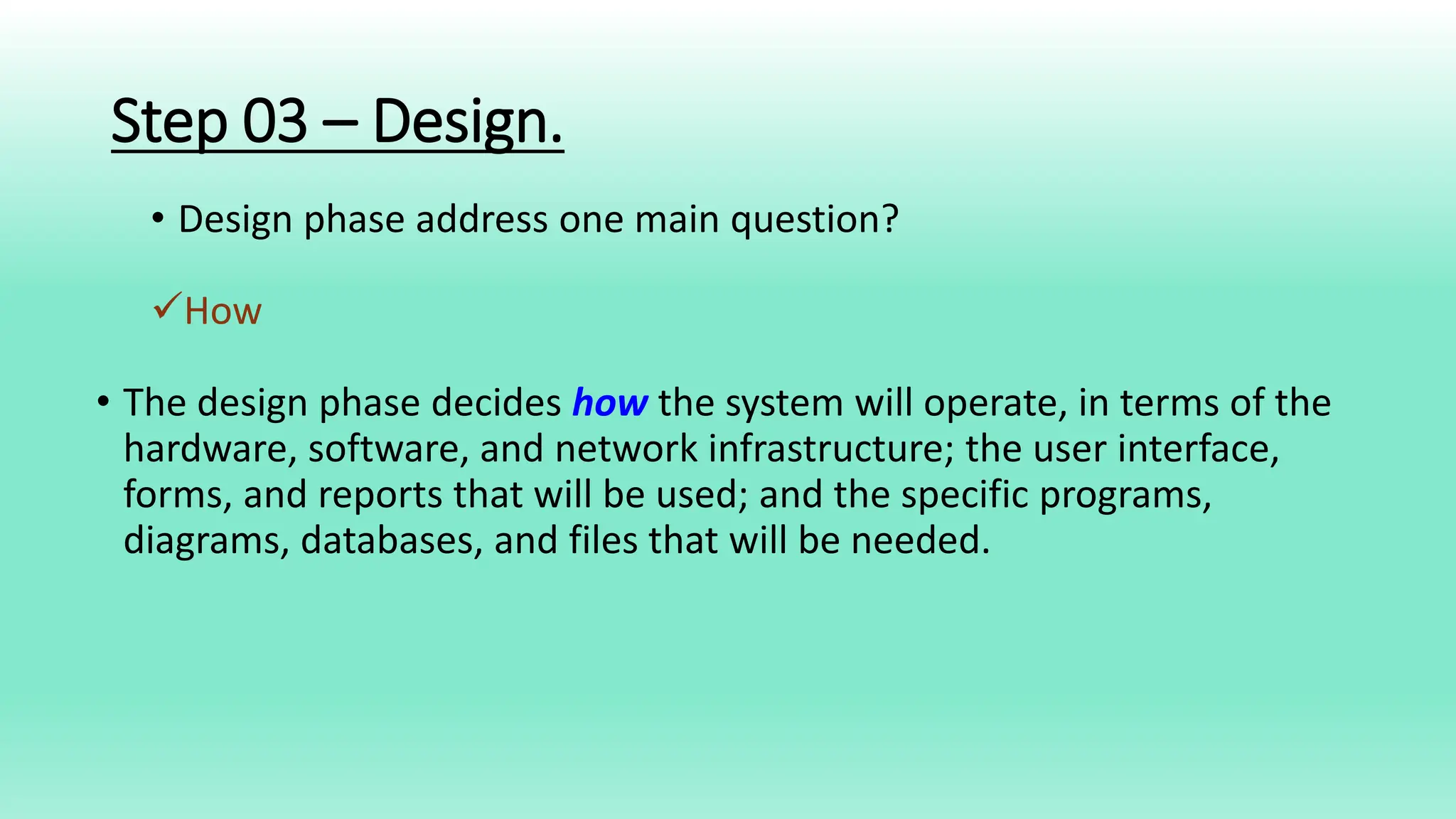 Step 03 – Design.

• Design phase address one main question?

✓How

• The design phase decides how the system will operate, in terms of the hardware, software, and network infrastructure; the user interface, forms, and reports that will be used; and the specific programs, diagrams, databases, and files that will be needed.